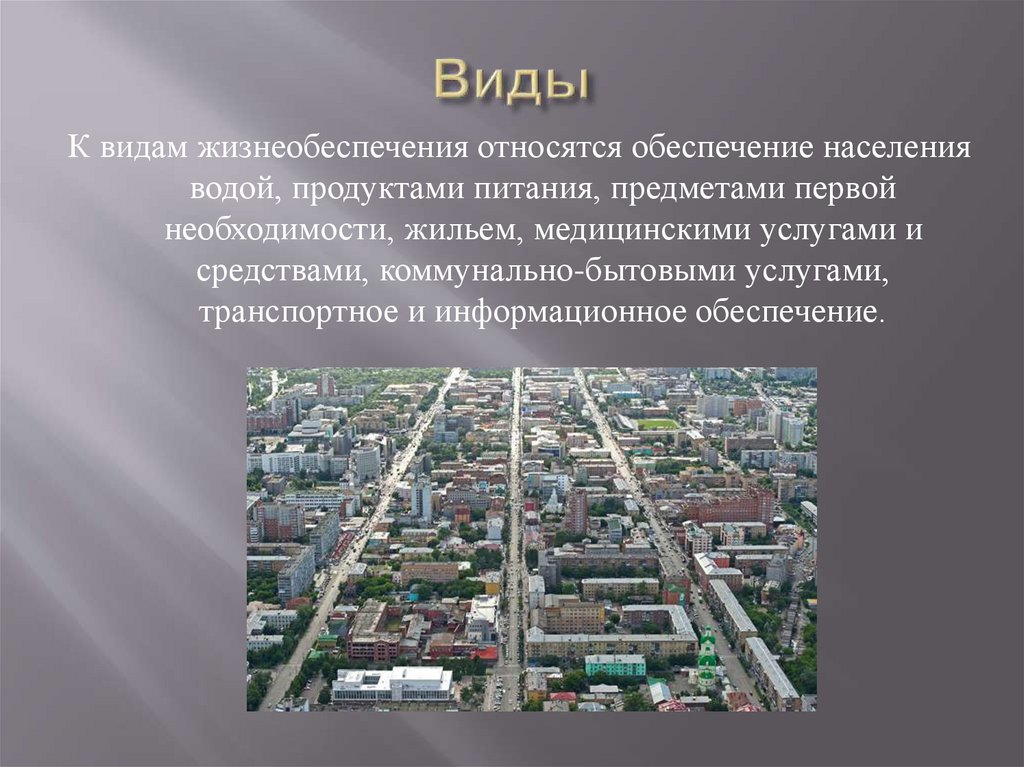 Виды

К видам жизнеобеспечения относятся обеспечение населения водой, продуктами питания, предметами первой необходимости, жильем, медицинскими услугами и средствами, коммунально-бытовыми услугами, транспортное и информационное обеспечение.